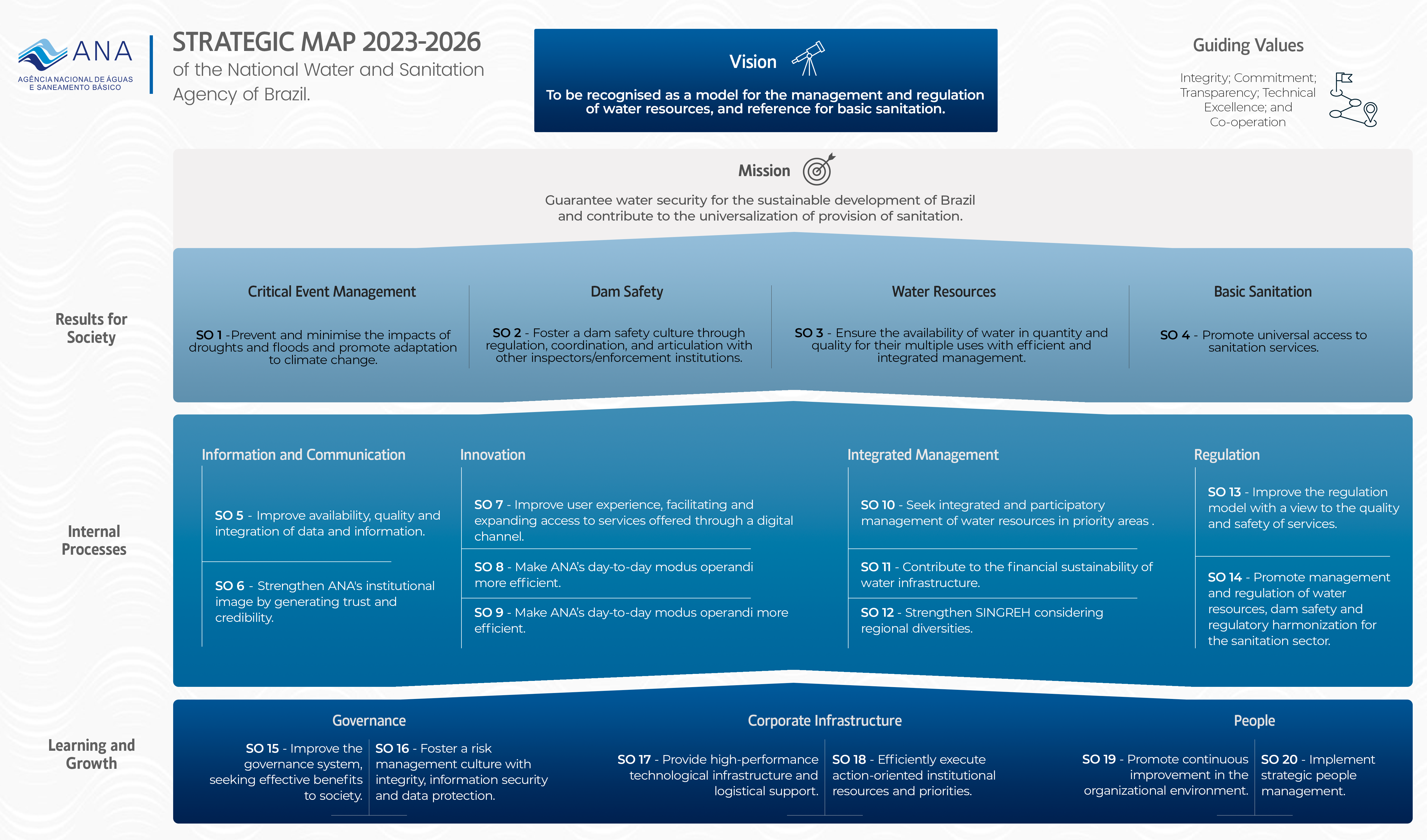 ANA
AGÊNCIA NACIONAL DE ÁGUAS E SANEAMENTO BÁSICO

STRATEGIC MAP 2023-2026
of the National Water and Sanitation Agency of Brazil.

Vision
To be recognised as a model for the management and regulation of water resources, and reference for basic sanitation.

Guiding Values
Integrity; Commitment; Transparency; Technical Excellence; and Co-operation

Mission
Guarantee water security for the sustainable development of Brazil and contribute to the universalization of provision of sanitation.

Results for Society

Critical Event Management
SO 1 -Prevent and minimise the impacts of droughts and floods and promote adaptation to climate change.

Dam Safety
SO 2 - Foster a dam safety culture through regulation, coordination, and articulation with other inspectors/enforcement institutions.

Water Resources
SO 3 - Ensure the availability of water in quantity and quality for their multiple uses with efficient and integrated management.

Basic Sanitation
SO 4 - Promote universal access to sanitation services.

Internal Processes

Information and Communication
SO 5 - Improve availability, quality and integration of data and information.
SO 6 - Strengthen ANA's institutional image by generating trust and credibility.

Innovation
SO 7 - Improve user experience, facilitating and expanding access to services offered through a digital channel.
SO 8 - Make ANA's day-to-day modus operandi more efficient.
SO 9 - Make ANA's day-to-day modus operandi more efficient.

Integrated Management
SO 10 - Seek integrated and participatory management of water resources in priority areas .
SO 11 - Contribute to the financial sustainability of water infrastructure.
SO 12 - Strengthen SINGREH considering regional diversities.

Regulation
SO 13 - Improve the regulation model with a view to the quality and safety of services.
SO 14 - Promote management and regulation of water resources, dam safety and regulatory harmonization for the sanitation sector.

Learning and Growth

Governance
SO 15 - Improve the governance system, seeking effective benefits to society.
SO 16 - Foster a risk management culture with integrity, information security and data protection.

Corporate Infrastructure
SO 17 - Provide high-performance technological infrastructure and logistical support.
SO 18 - Efficiently execute action-oriented institutional resources and priorities.

People
SO 19 - Promote continuous improvement in the organizational environment.
SO 20 - Implement strategic people management.